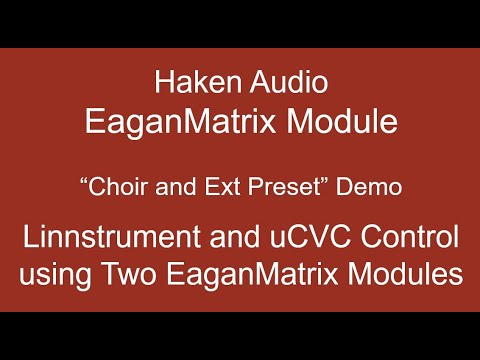 Haken Audio
EaganMatrix Module

“Choir and Ext Preset” Demo

Linnstrument and uCVC Control using Two EaganMatrix Modules